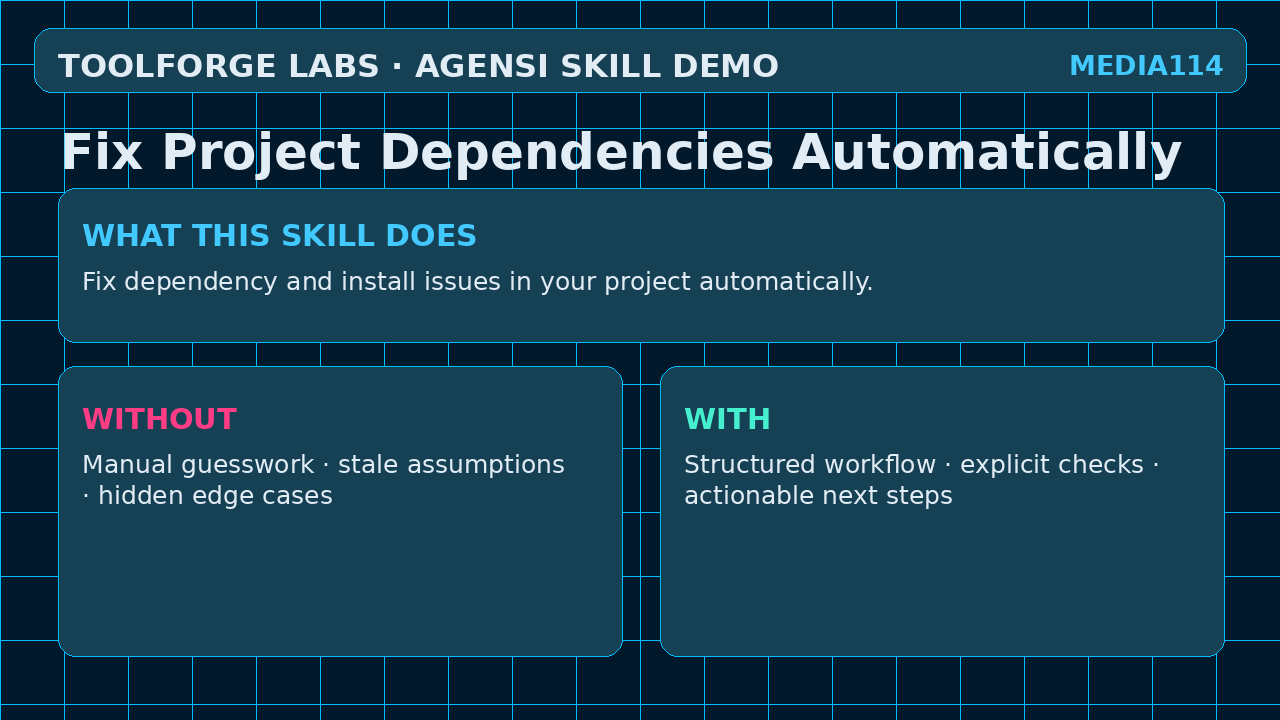 TOOLFORGE LABS · AGENSI SKILL DEMO

MEDIA114

Fix Project Dependencies Automatically

WHAT THIS SKILL DOES

Fix dependency and install issues in your project automatically.

WITHOUT

Manual guesswork · stale assumptions · hidden edge cases

WITH

Structured workflow · explicit checks · actionable next steps